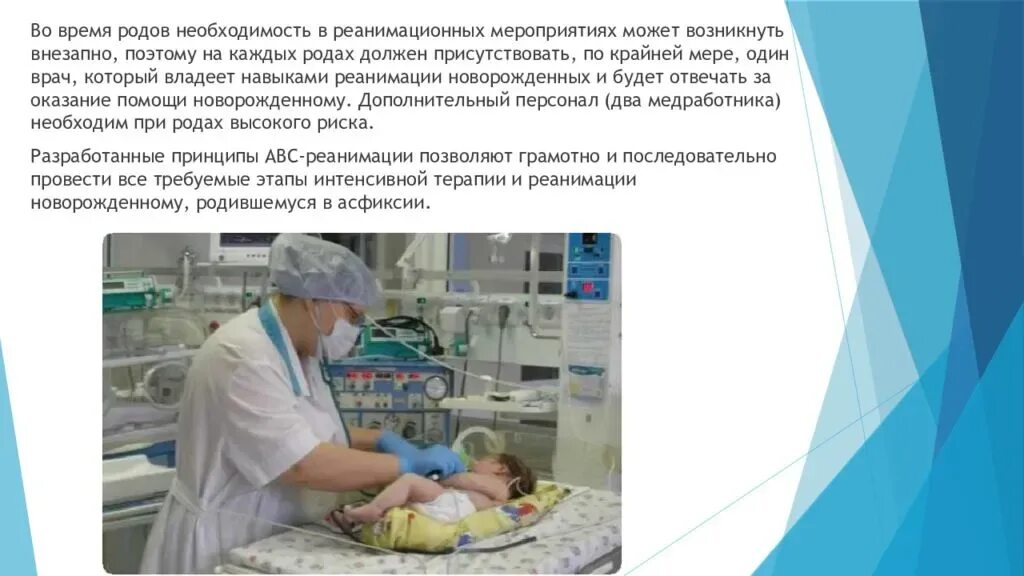 Во время родов необходимость в реанимационных мероприятиях может возникнуть внезапно, поэтому на каждых родах должен присутствовать, по крайней мере, один врач, который владеет навыками реанимации новорожденных и будет отвечать за оказание помощи новорожденному. Дополнительный персонал (два медработника) необходим при родах высокого риска.

Разработанные принципы АВС-реанимации позволяют грамотно и последовательно провести все требуемые этапы интенсивной терапии и реанимации новорожденному, родившемуся в асфиксии.